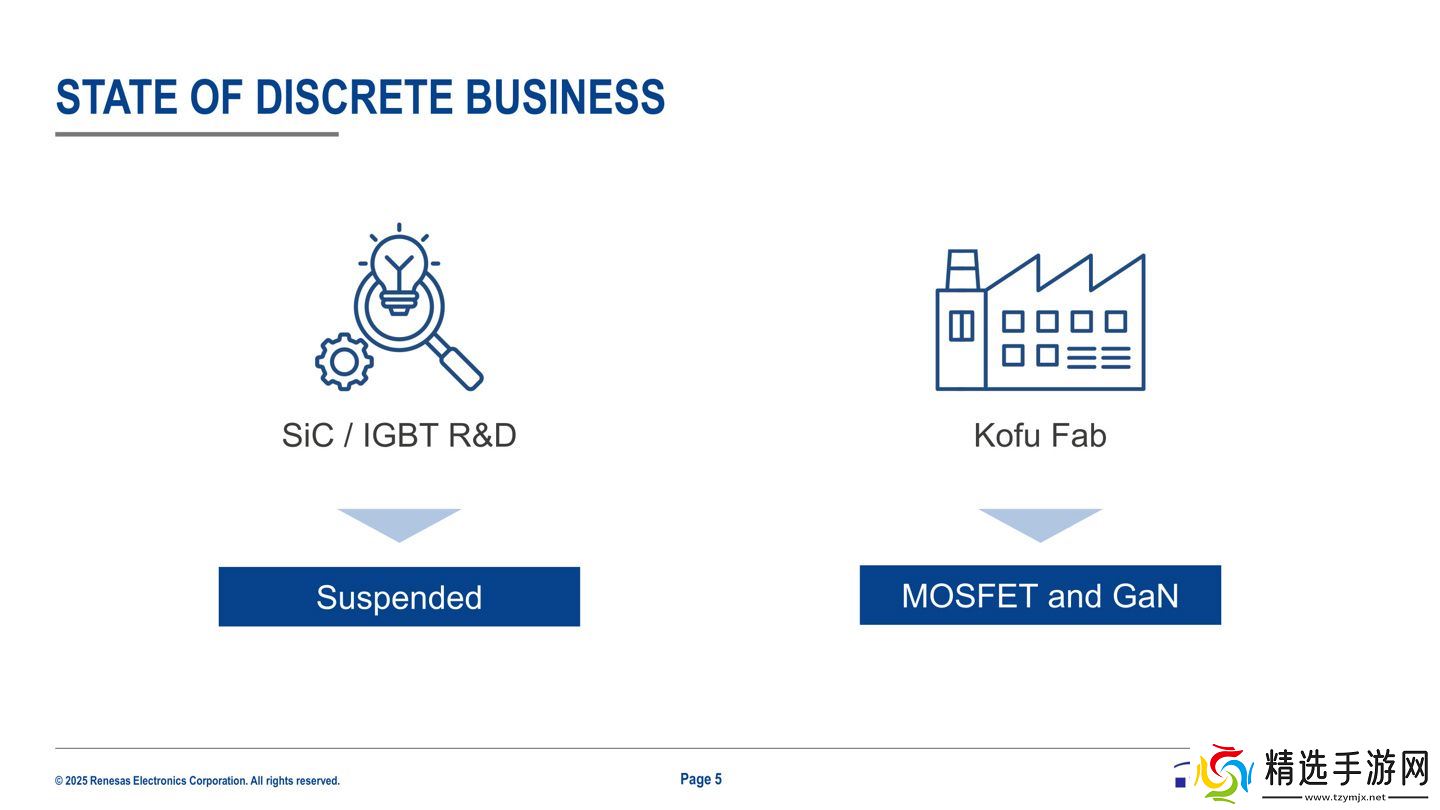 STATE OF DISCRETE BUSINESS

SiC / IGBT R&D

Suspended

Kofu Fab

MOSFET and GaN

© 2025 Renesas Electronics Corporation. All rights reserved.

Page 5

精选手游网
www.tzymjx.net